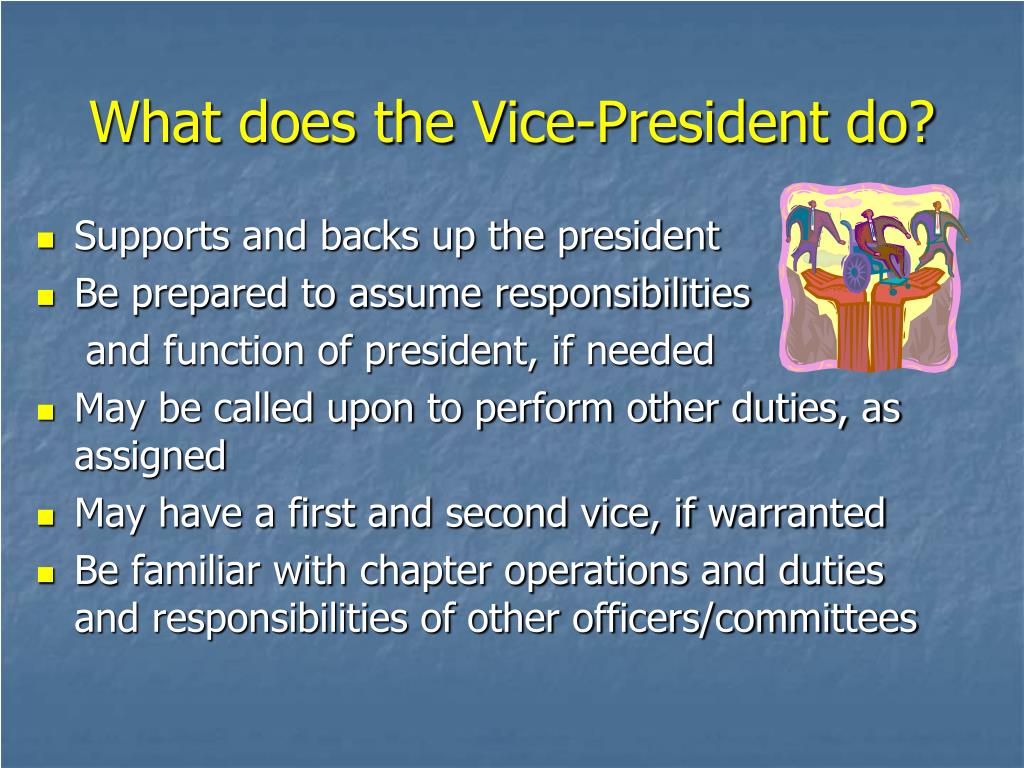 What does the Vice-President do?

- Supports and backs up the president
- Be prepared to assume responsibilities and function of president, if needed
- May be called upon to perform other duties, as assigned
- May have a first and second vice, if warranted
- Be familiar with chapter operations and duties and responsibilities of other officers/committees